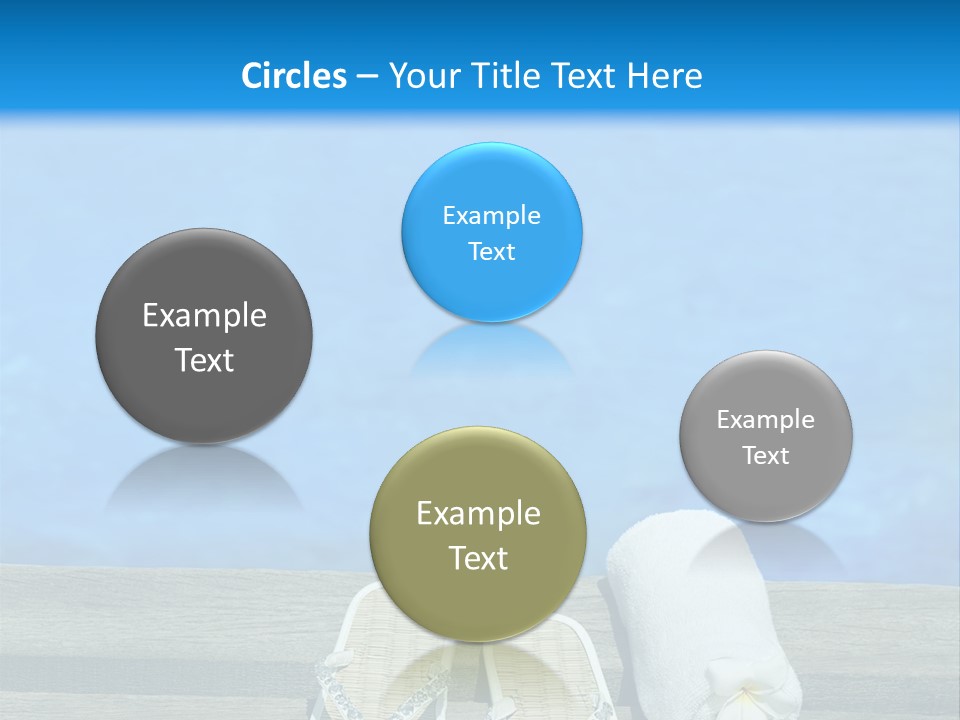 Circles – Your Title Text Here

Example Text

Example Text

Example Text

Example Text